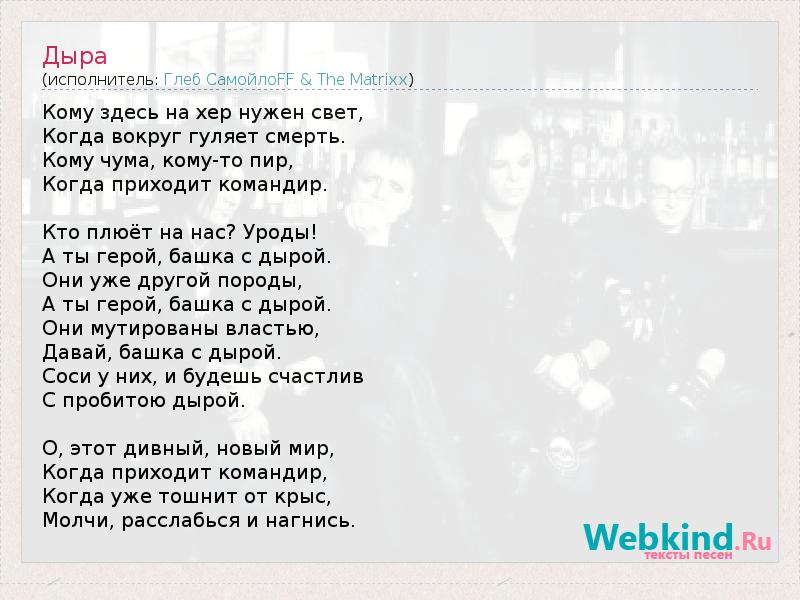 Дыра
(исполнитель: Глеб СамойлоFF & The Matrixx)

Кому здесь на хер нужен свет,
Когда вокруг гуляет смерть.
Кому чума, кому-то пир,
Когда приходит командир.

Кто плюёт на нас? Уроды!
А ты герой, башка с дырой.
Они уже другой породы,
А ты герой, башка с дырой.
Они мутированы властью,
Давай, башка с дырой.
Соси у них, и будешь счастлив
С пробитою дырой.

О, этот дивный, новый мир,
Когда приходит командир,
Когда уже тошнит от крыс,
Молчи, расслабься и нагнись.

Webkind.Ru
тексты песен